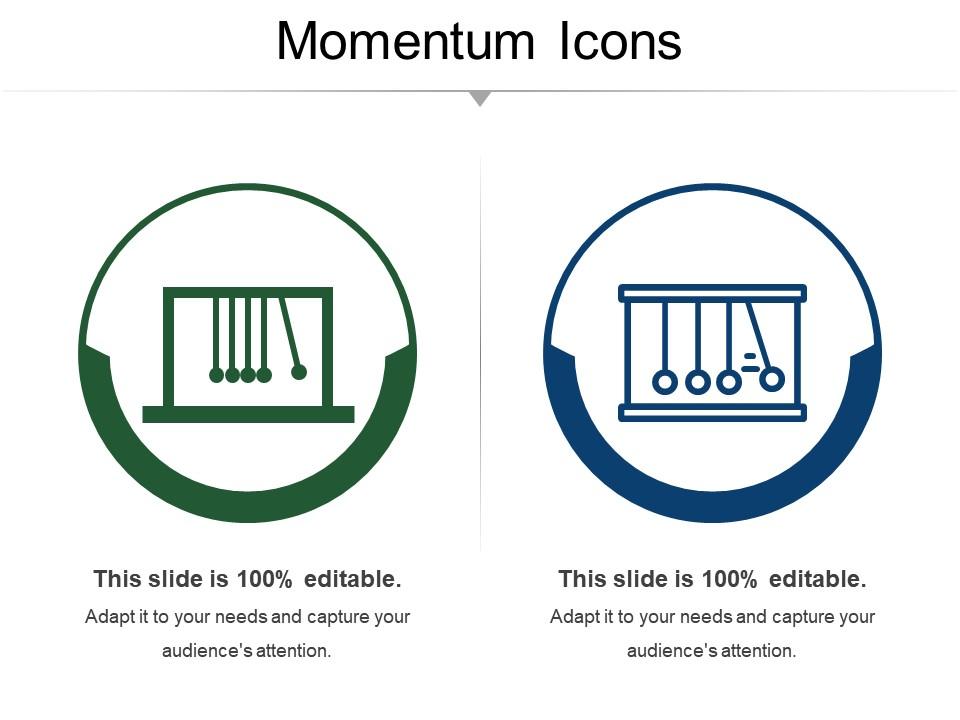 Momentum Icons

This slide is 100% editable.

Adapt it to your needs and capture your audience's attention.

This slide is 100% editable.

Adapt it to your needs and capture your audience's attention.